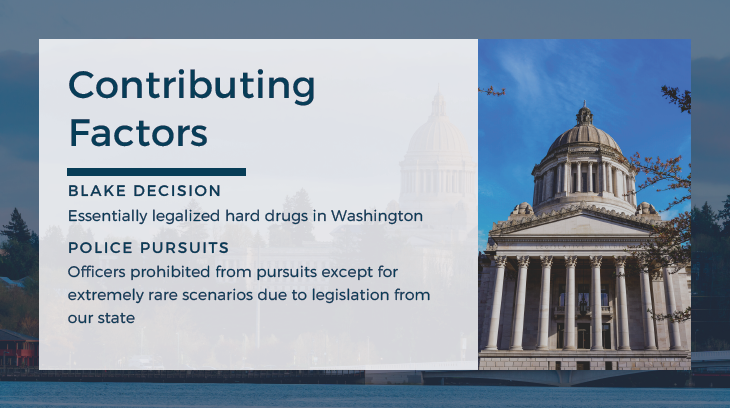 Contributing Factors

BLAKE DECISION

Essentially legalized hard drugs in Washington

POLICE PURSUITS

Officers prohibited from pursuits except for extremely rare scenarios due to legislation from our state